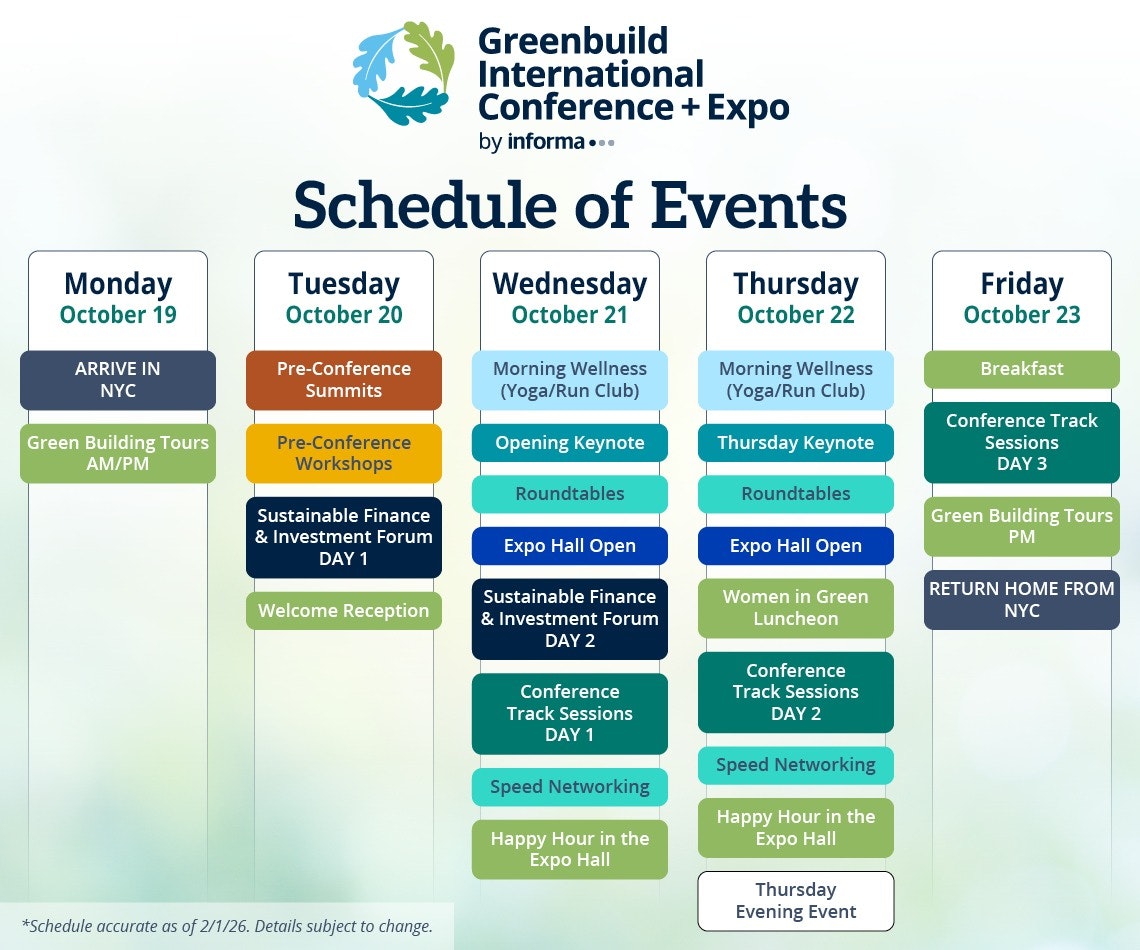 Greenbuild International Conference + Expo
by informa

Schedule of Events

Monday
October 19

ARRIVE IN NYC

Green Building Tours AM/PM

Tuesday
October 20

Pre-Conference Summits

Pre-Conference Workshops

Sustainable Finance & Investment Forum DAY 1

Welcome Reception

Wednesday
October 21

Morning Wellness (Yoga/Run Club)

Opening Keynote

Roundtables

Expo Hall Open

Sustainable Finance & Investment Forum DAY 2

Conference Track Sessions DAY 1

Speed Networking

Happy Hour in the Expo Hall

Thursday
October 22

Morning Wellness (Yoga/Run Club)

Thursday Keynote

Roundtables

Expo Hall Open

Women in Green Luncheon

Conference Track Sessions DAY 2

Speed Networking

Happy Hour in the Expo Hall

Thursday Evening Event

Friday
October 23

Breakfast

Conference Track Sessions DAY 3

Green Building Tours PM

RETURN HOME FROM NYC

*Schedule accurate as of 2/1/26. Details subject to change.